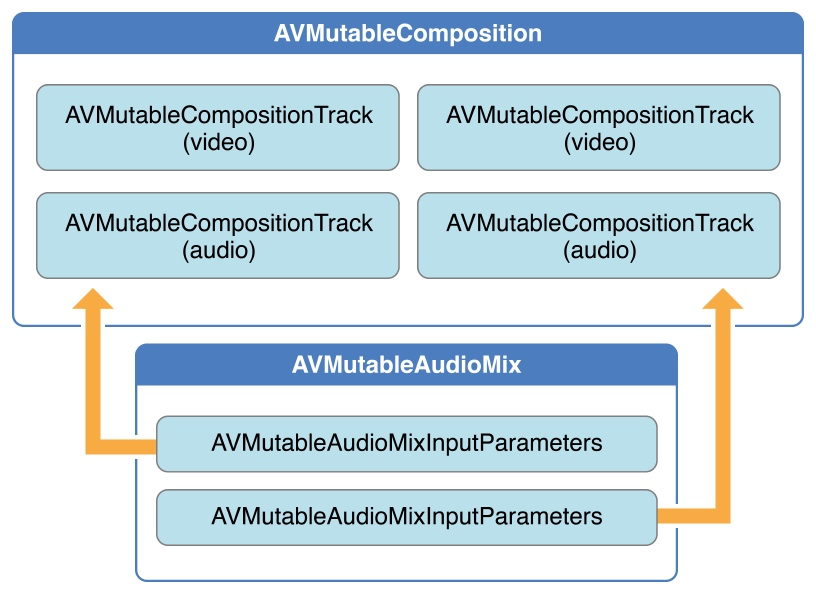 AVMutableComposition

AVMutableCompositionTrack (video)

AVMutableCompositionTrack (video)

AVMutableCompositionTrack (audio)

AVMutableCompositionTrack (audio)

AVMutableAudioMix

AVMutableAudioMixInputParameters

AVMutableAudioMixInputParameters